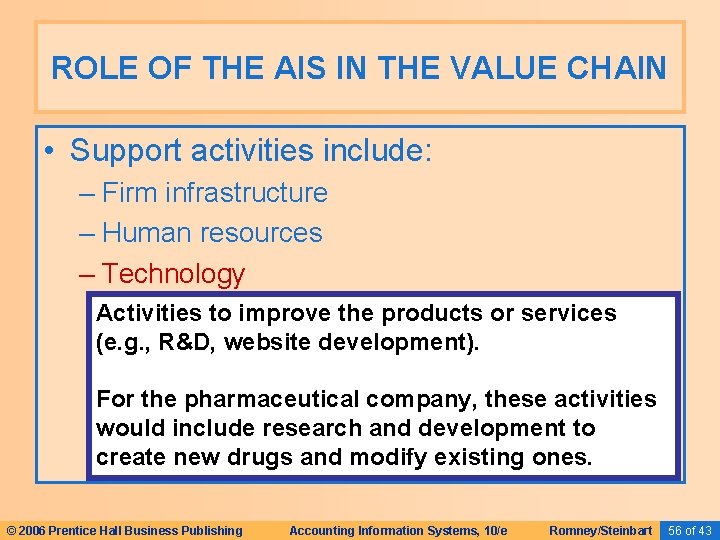 ROLE OF THE AIS IN THE VALUE CHAIN

• Support activities include:
– Firm infrastructure
– Human resources
– Technology

Activities to improve the products or services (e.g., R&D, website development).

For the pharmaceutical company, these activities would include research and development to create new drugs and modify existing ones.

© 2006 Prentice Hall Business Publishing Accounting Information Systems, 10/e Romney/Steinbart 56 of 43